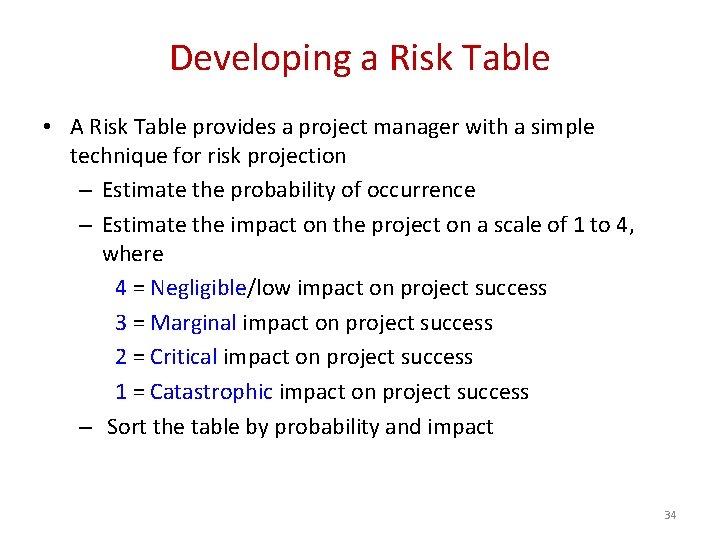 Developing a Risk Table

• A Risk Table provides a project manager with a simple technique for risk projection
– Estimate the probability of occurrence
– Estimate the impact on the project on a scale of 1 to 4, where
4 = Negligible/low impact on project success
3 = Marginal impact on project success
2 = Critical impact on project success
1 = Catastrophic impact on project success
– Sort the table by probability and impact

34